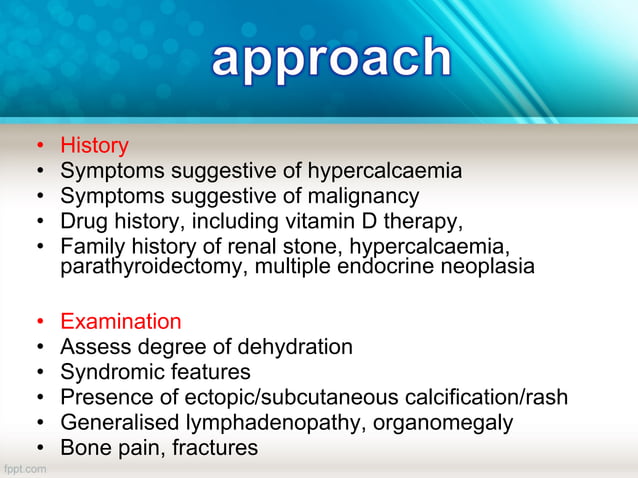 approach

• History
• Symptoms suggestive of hypercalcaemia
• Symptoms suggestive of malignancy
• Drug history, including vitamin D therapy,
• Family history of renal stone, hypercalcaemia, parathyroidectomy, multiple endocrine neoplasia

• Examination
• Assess degree of dehydration
• Syndromic features
• Presence of ectopic/subcutaneous calcification/rash
• Generalised lymphadenopathy, organomegaly
• Bone pain, fractures

fppt.com